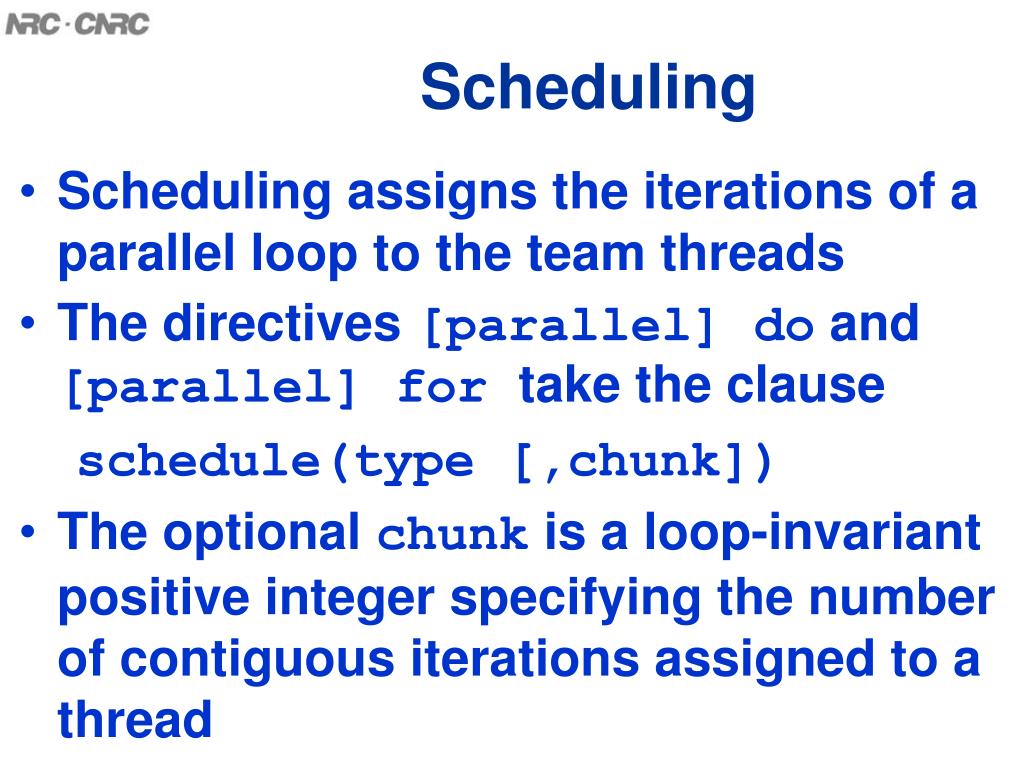 NRC · CNRC

Scheduling

• Scheduling assigns the iterations of a parallel loop to the team threads
• The directives [parallel] do and [parallel] for take the clause
schedule(type [,chunk])
• The optional chunk is a loop-invariant positive integer specifying the number of contiguous iterations assigned to a thread